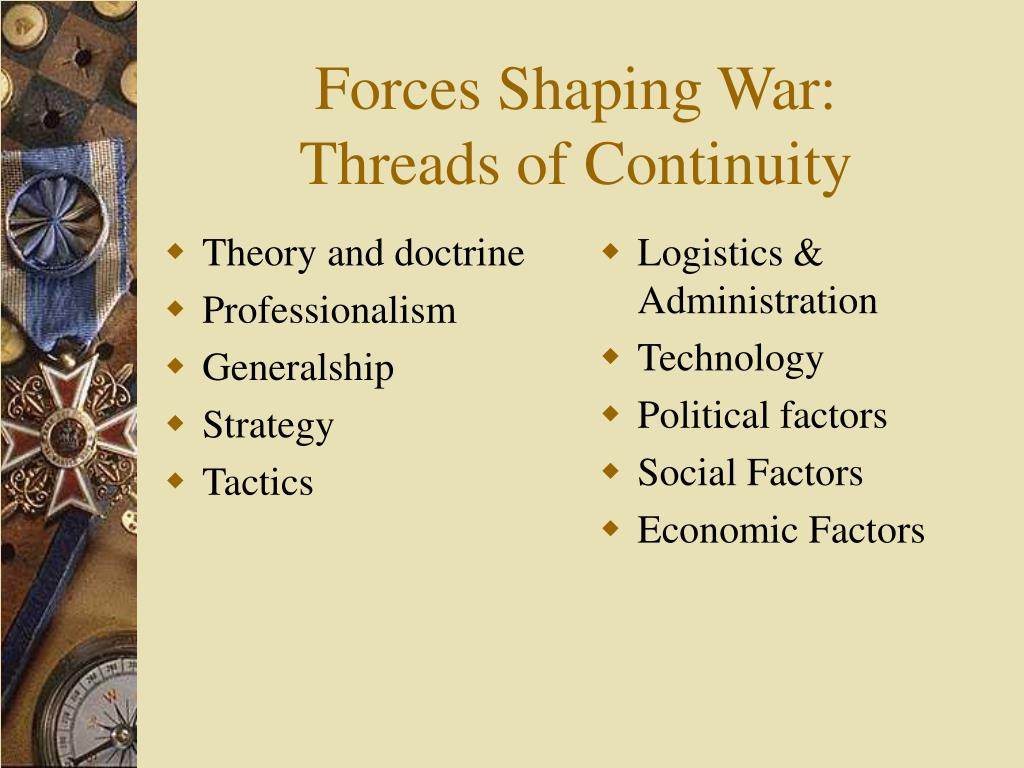 Forces Shaping War:
Threads of Continuity

- Theory and doctrine
- Professionalism
- Generalship
- Strategy
- Tactics

- Logistics & Administration
- Technology
- Political factors
- Social Factors
- Economic Factors